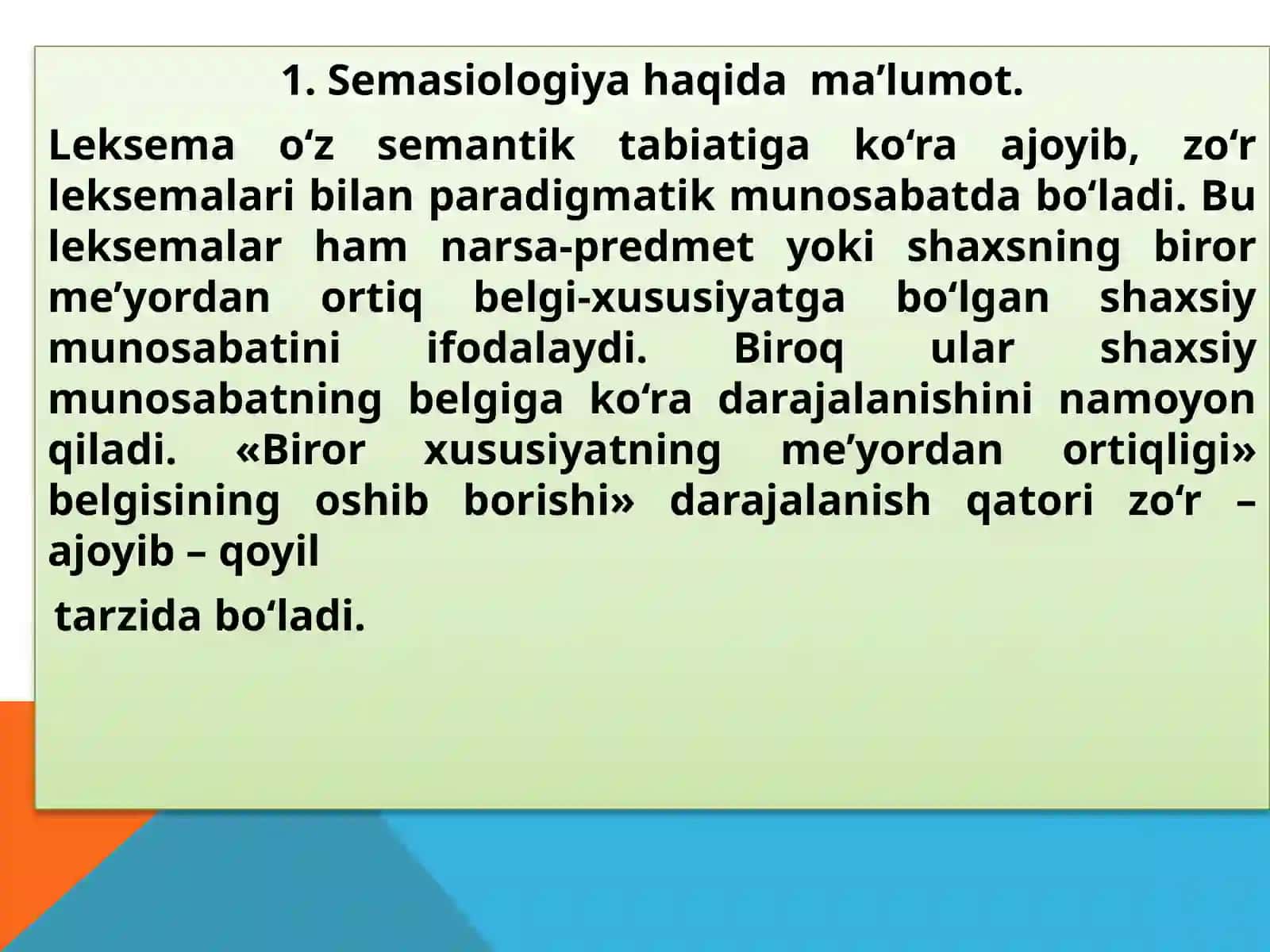 1. Semasiologiya haqida ma’lumot.

Leksema o‘z semantik tabiatiga ko‘ra ajoyib, zo‘r leksemalari bilan paradigmatik munosabatda bo‘ladi. Bu leksemalar ham narsa-predmet yoki shaxsning biror me’yordan ortiq belgi-xususiyatga bo‘lgan shaxsiy munosabatini ifodalaydi. Biroq ular shaxsiy munosabatning belgiga ko‘ra darajalanishini namoyon qiladi. «Biror xususiyatning me’yordan ortiqligi» belgisining oshib borishi» darajalanish qatori zo‘r – ajoyib – qoyil

tarzida bo‘ladi.